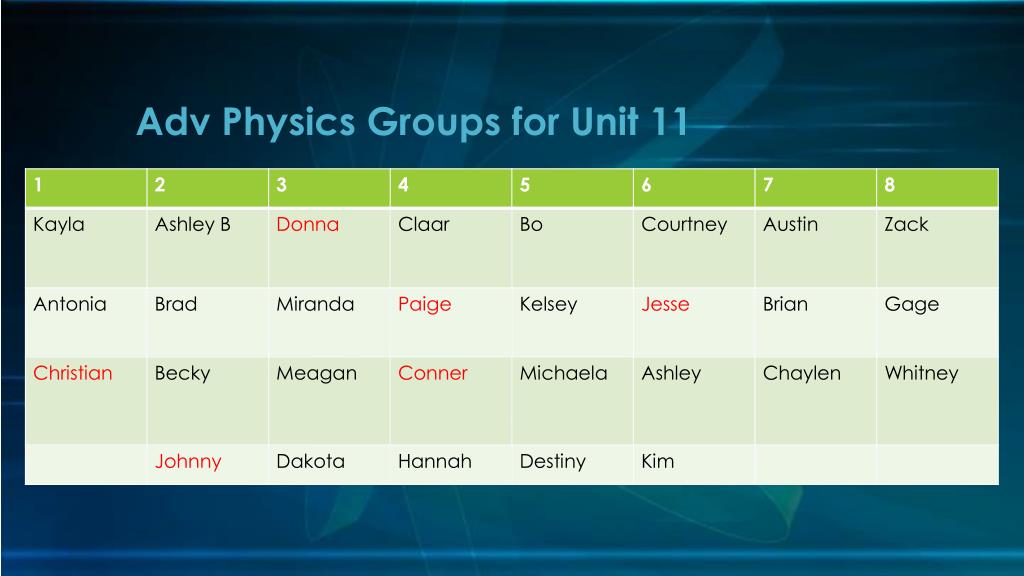 Adv Physics Groups for Unit 11

| 1 | 2 | 3 | 4 | 5 | 6 | 7 | 8 |
|---|---|---|---|---|---|---|---|
| Kayla | Ashley B | Donna | Claar | Bo | Courtney | Austin | Zack |
| Antonia | Brad | Miranda | Paige | Kelsey | Jesse | Brian | Gage |
| Christian | Becky | Meagan | Conner | Michaela | Ashley | Chaylen | Whitney |
| | Johnny | Dakota | Hannah | Destiny | Kim | | |